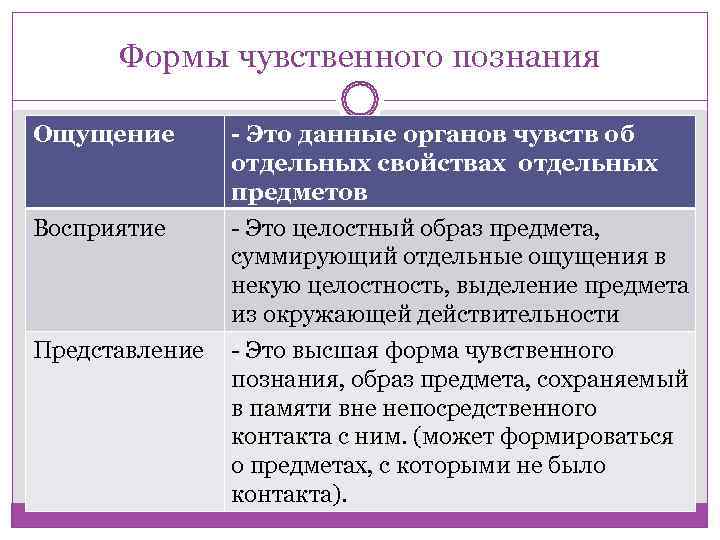 Формы чувственного познания

| Ощущение | - Это данные органов чувств об отдельных свойствах отдельных предметов |
|---|---|
| Восприятие | - Это целостный образ предмета, суммирующий отдельные ощущения в некую целостность, выделение предмета из окружающей действительности |
| Представление | - Это высшая форма чувственного познания, образ предмета, сохраняемый в памяти вне непосредственного контакта с ним. (может формироваться о предметах, с которыми не было контакта). |